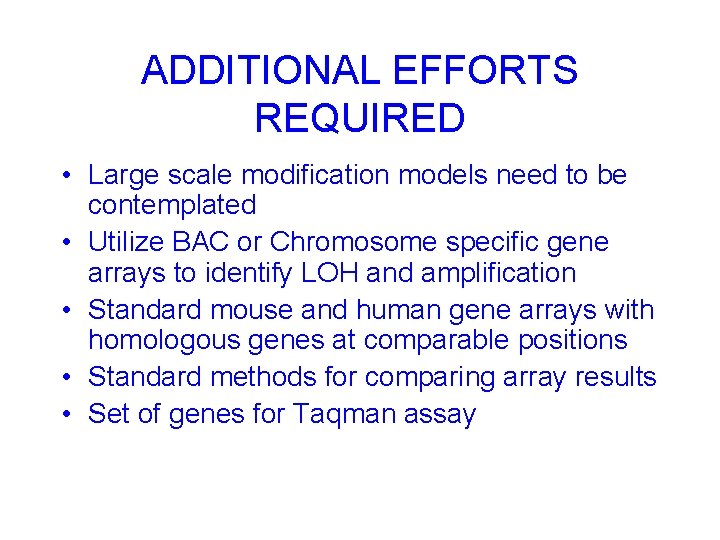 ADDITIONAL EFFORTS REQUIRED

• Large scale modification models need to be contemplated
• Utilize BAC or Chromosome specific gene arrays to identify LOH and amplification
• Standard mouse and human gene arrays with homologous genes at comparable positions
• Standard methods for comparing array results
• Set of genes for Taqman assay